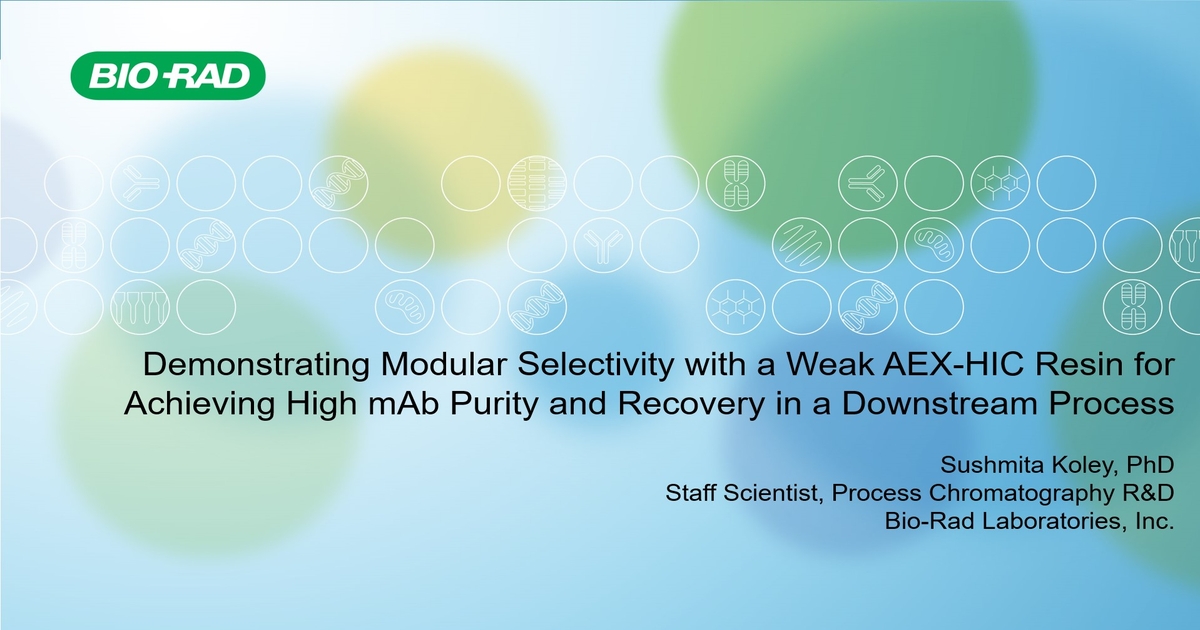 BIO-RAD

Demonstrating Modular Selectivity with a Weak AEX-HIC Resin for Achieving High mAb Purity and Recovery in a Downstream Process

Sushmita Koley, PhD
Staff Scientist, Process Chromatography R&D
Bio-Rad Laboratories, Inc.